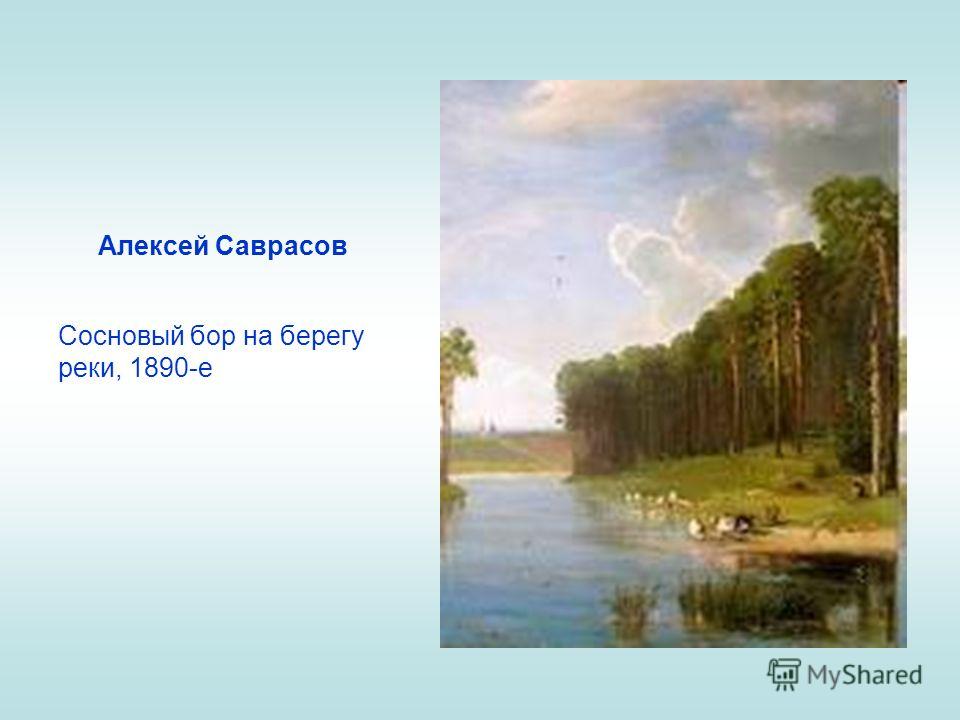 Алексей Саврасов

Сосновый бор на берегу реки, 1890-е

MyShared